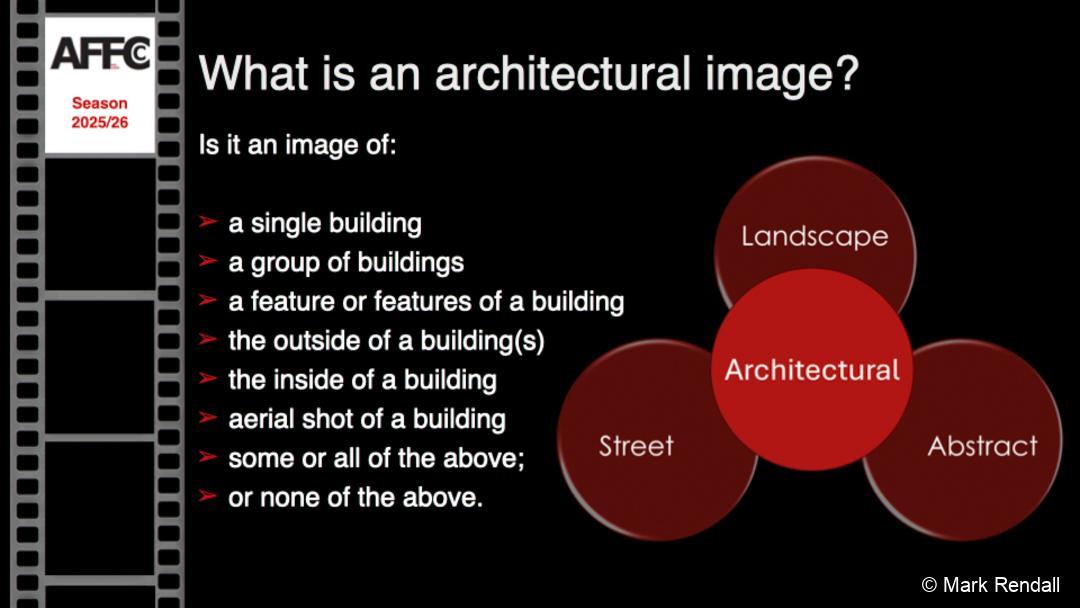 AFFC

Season 2025/26

What is an architectural image?

Is it an image of:

➢ a single building
➢ a group of buildings
➢ a feature or features of a building
➢ the outside of a building(s)
➢ the inside of a building
➢ aerial shot of a building
➢ some or all of the above;
➢ or none of the above.

Landscape

Architectural

Street

Abstract

© Mark Rendall